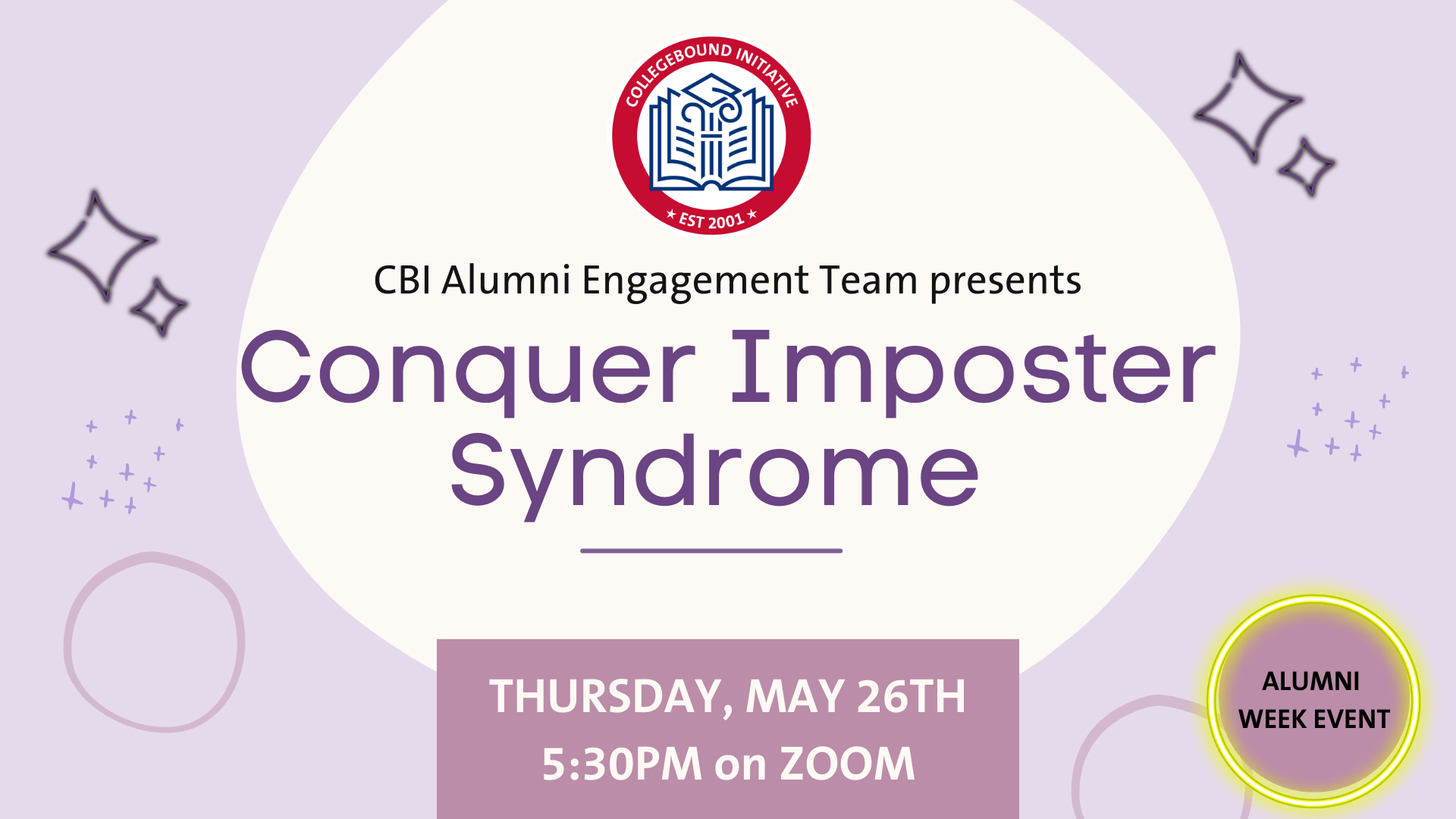 COLLEGEBOUND INITIATIVE
★ EST 2001 ★

CBI Alumni Engagement Team presents

Conquer Imposter Syndrome

THURSDAY, MAY 26TH
5:30PM on ZOOM

ALUMNI WEEK EVENT